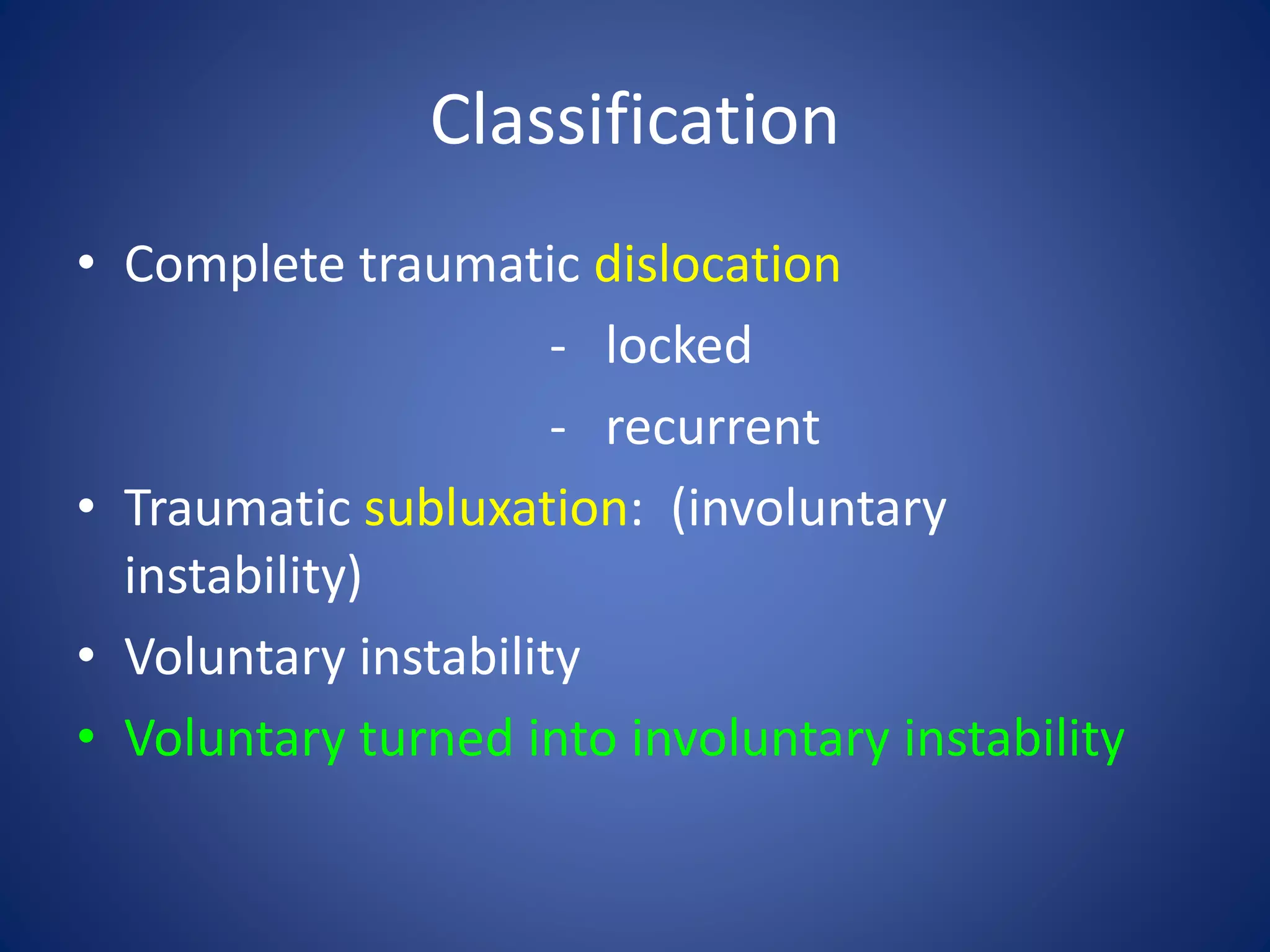 Classification

• Complete traumatic dislocation
- locked
- recurrent
• Traumatic subluxation: (involuntary instability)
• Voluntary instability
• Voluntary turned into involuntary instability